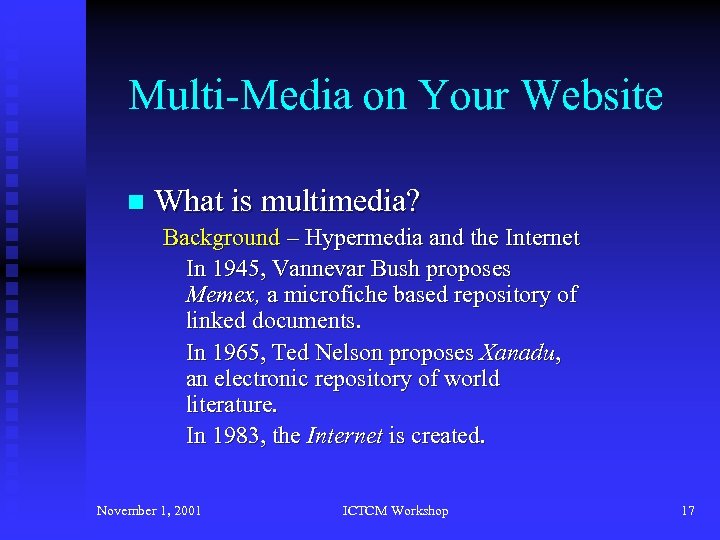 Multi-Media on Your Website

What is multimedia?

Background – Hypermedia and the Internet

In 1945, Vannevar Bush proposes Memex, a microfiche based repository of linked documents.

In 1965, Ted Nelson proposes Xanadu, an electronic repository of world literature.

In 1983, the Internet is created.

November 1, 2001

ICTCM Workshop

17